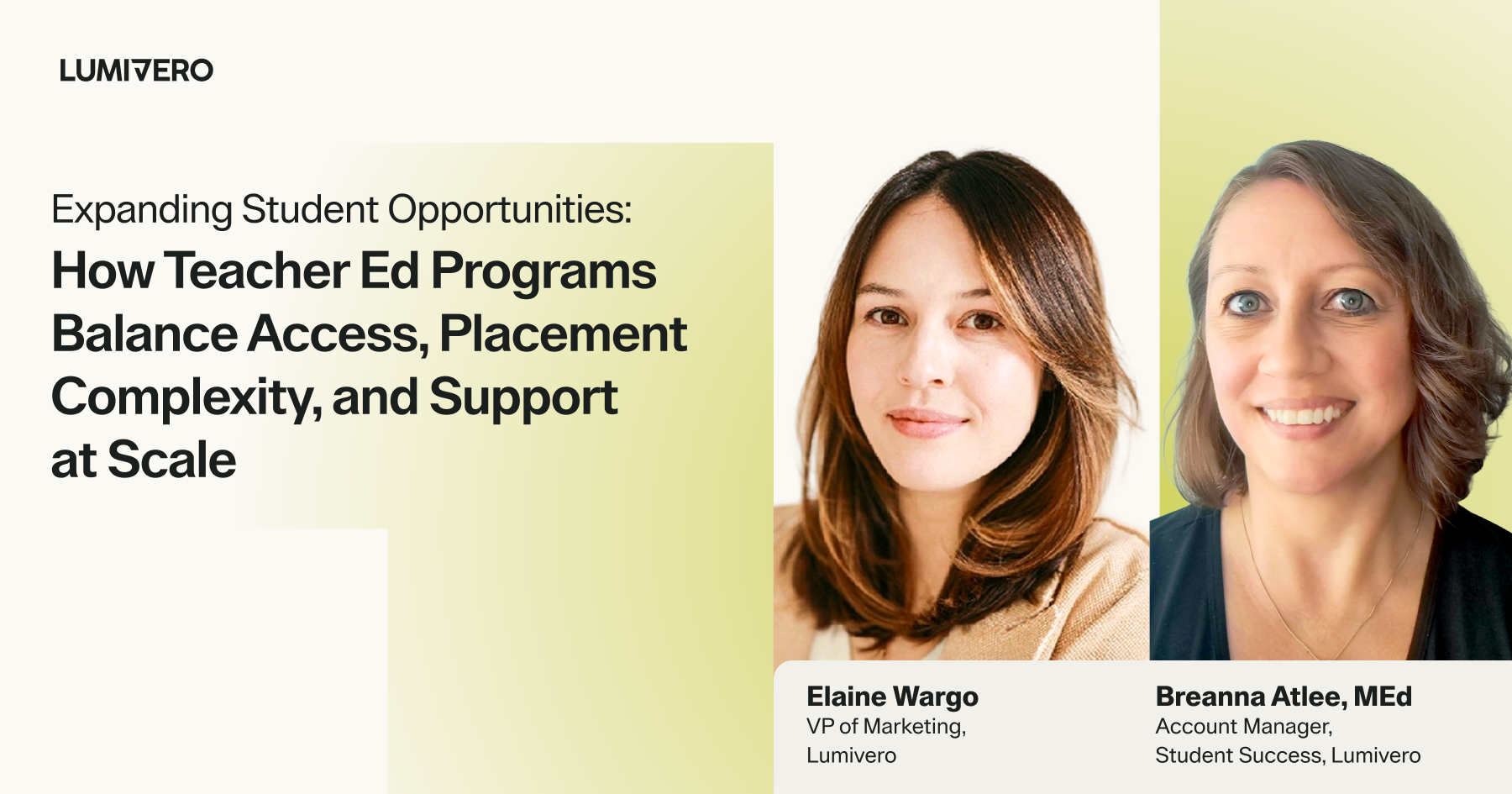 LUMIVERO

Expanding Student Opportunities:
How Teacher Ed Programs Balance Access, Placement Complexity, and Support at Scale

Elaine Wargo
VP of Marketing, Lumivero

Breanna Atlee, MEd
Account Manager, Student Success, Lumivero